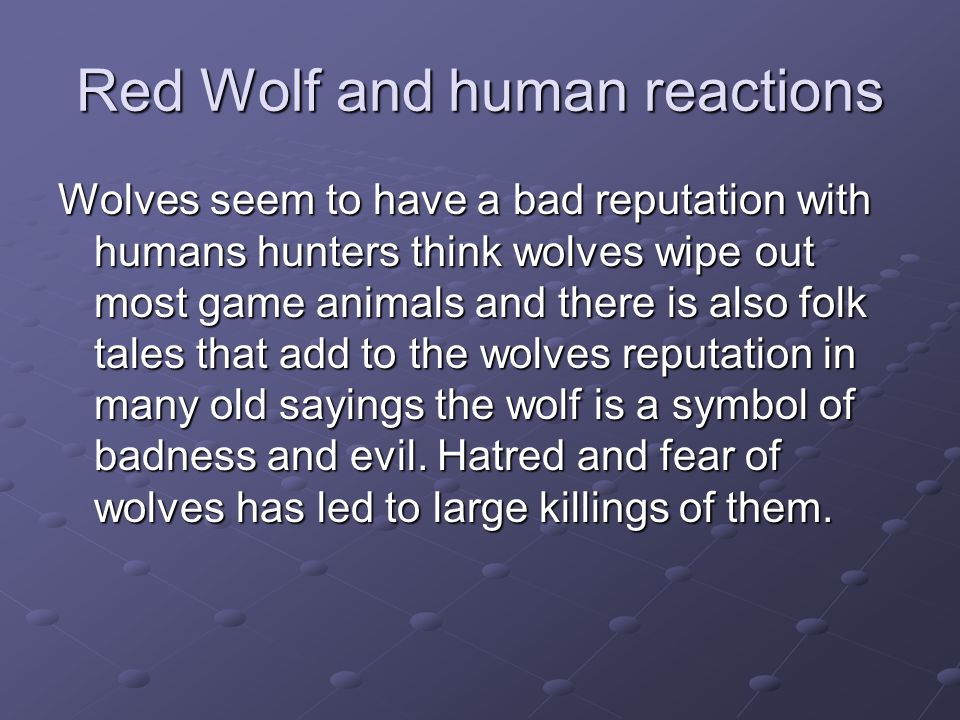 Red Wolf and human reactions

Wolves seem to have a bad reputation with humans hunters think wolves wipe out most game animals and there is also folk tales that add to the wolves reputation in many old sayings the wolf is a symbol of badness and evil. Hatred and fear of wolves has led to large killings of them.